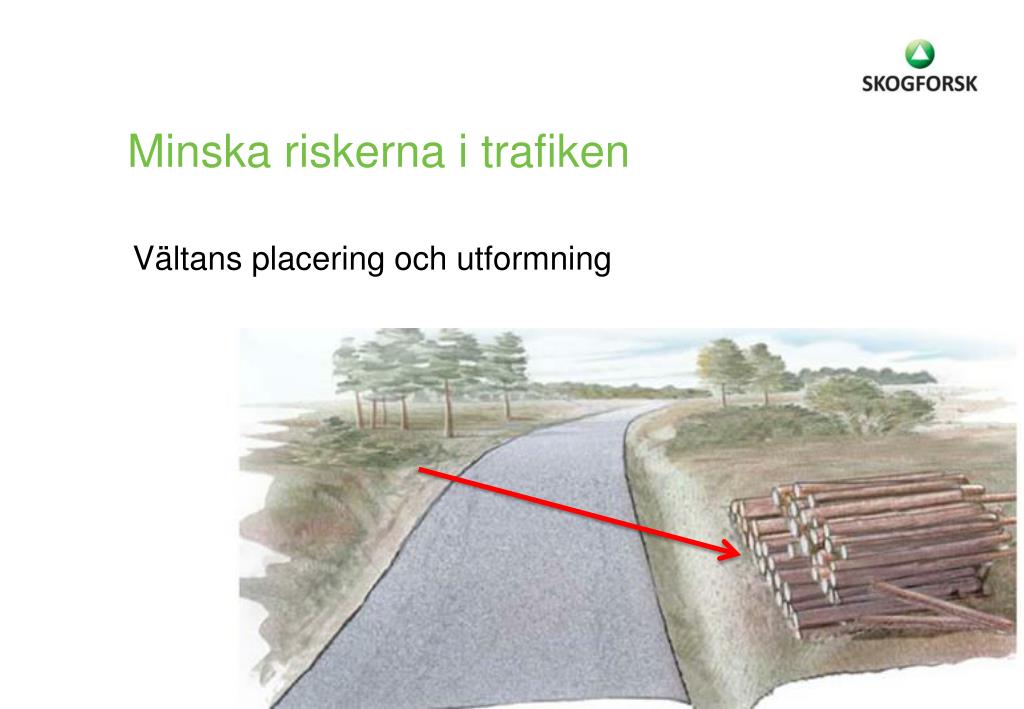 SKOGFORSK

Minska riskerna i trafiken

Vältans placering och utformning